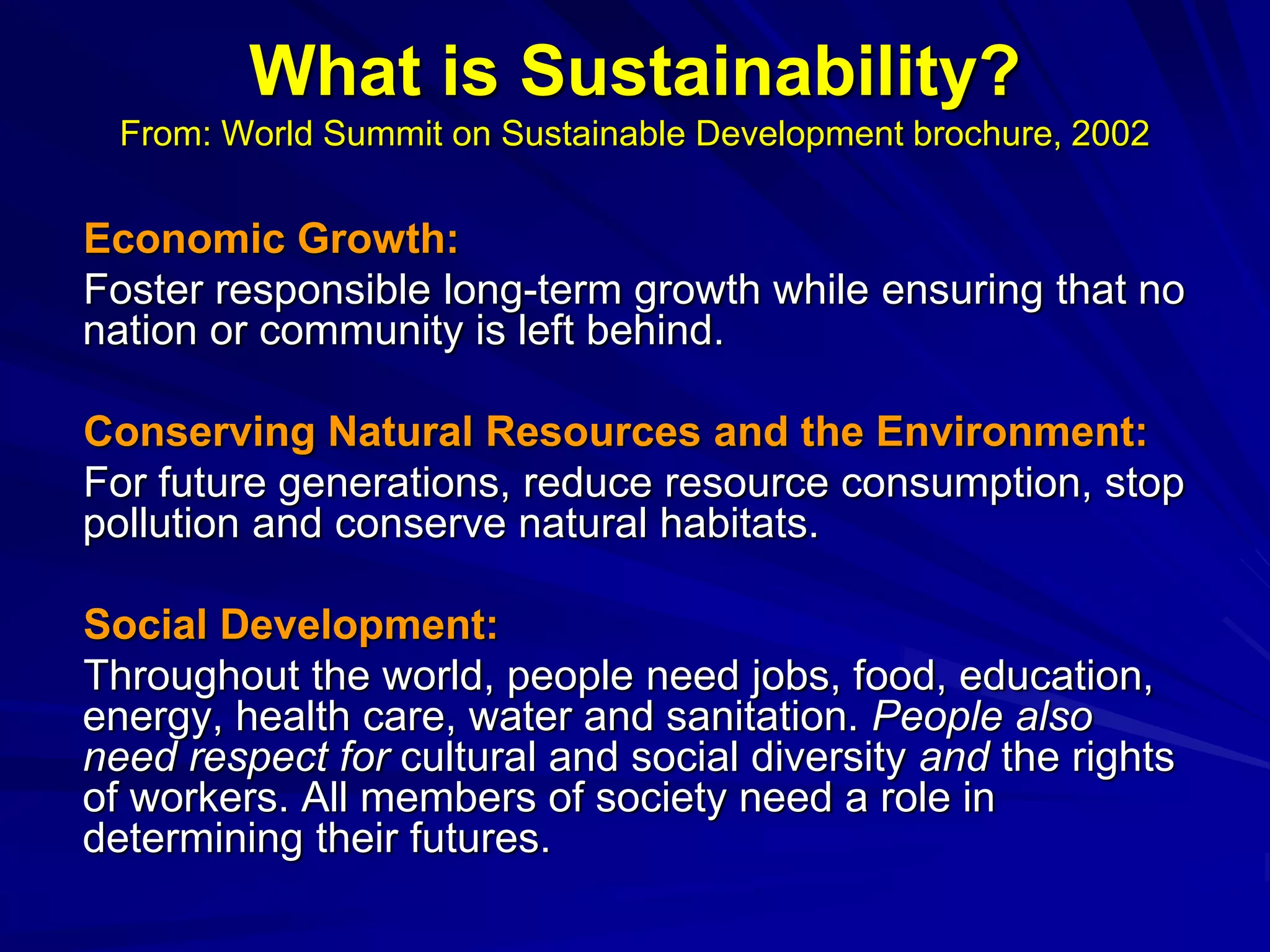 What is Sustainability?
From: World Summit on Sustainable Development brochure, 2002

Economic Growth:
Foster responsible long-term growth while ensuring that no nation or community is left behind.

Conserving Natural Resources and the Environment:
For future generations, reduce resource consumption, stop pollution and conserve natural habitats.

Social Development:
Throughout the world, people need jobs, food, education, energy, health care, water and sanitation. People also need respect for cultural and social diversity and the rights of workers. All members of society need a role in determining their futures.